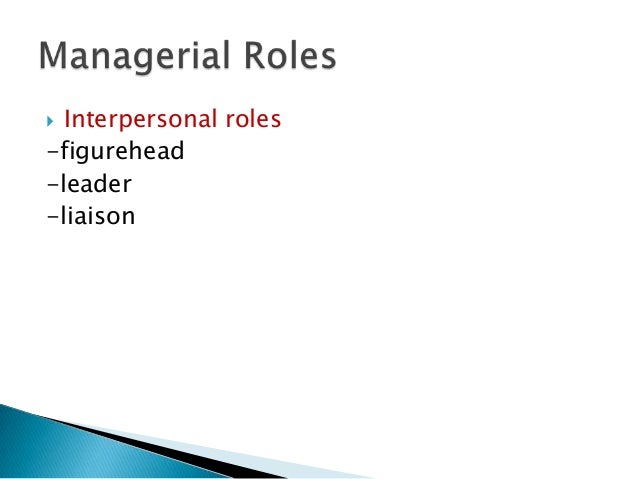 Managerial Roles

Interpersonal roles
-figurehead
-leader
-liaison